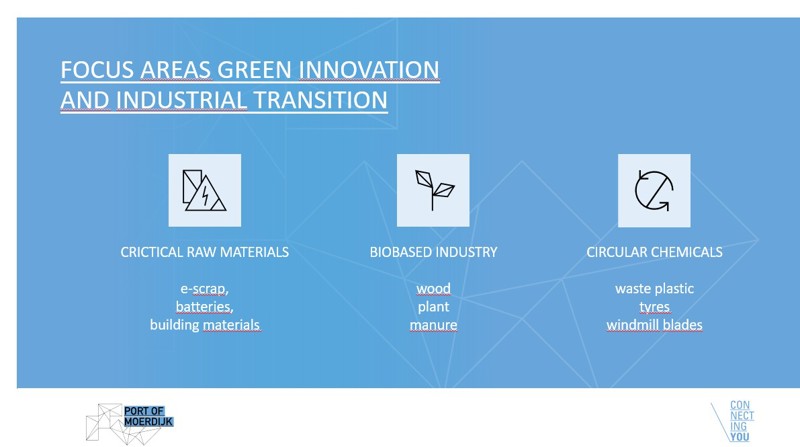 FOCUS AREAS GREEN INNOVATION AND INDUSTRIAL TRANSITION

CRICTICAL RAW MATERIALS

e-scrap,
batteries,
building materials

BIOBASED INDUSTRY

wood
plant
manure

CIRCULAR CHEMICALS

waste plastic
tyres
windmill blades

PORT OF MOERDIJK

CON NECT ING YOU